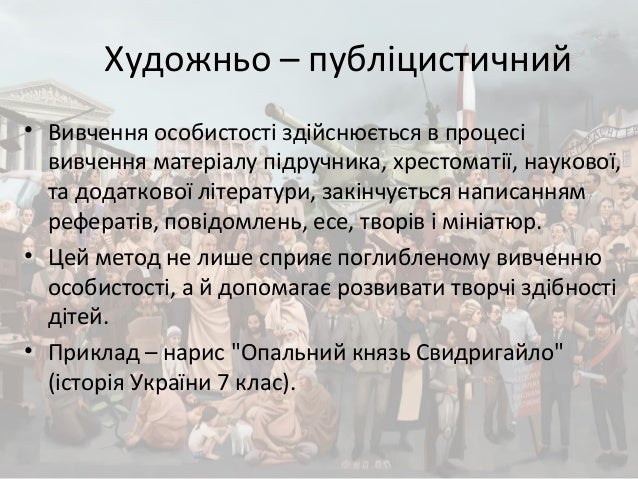 Художньо – публіцистичний

• Вивчення особистості здійснюється в процесі вивчення матеріалу підручника, хрестоматії, наукової, та додаткової літератури, закінчується написанням рефератів, повідомлень, есе, творів і мініатюр.

• Цей метод не лише сприяє поглибленому вивченню особистості, а й допомагає розвивати творчі здібності дітей.

• Приклад – нарис "Опальний князь Свидригайло" (історія України 7 клас).